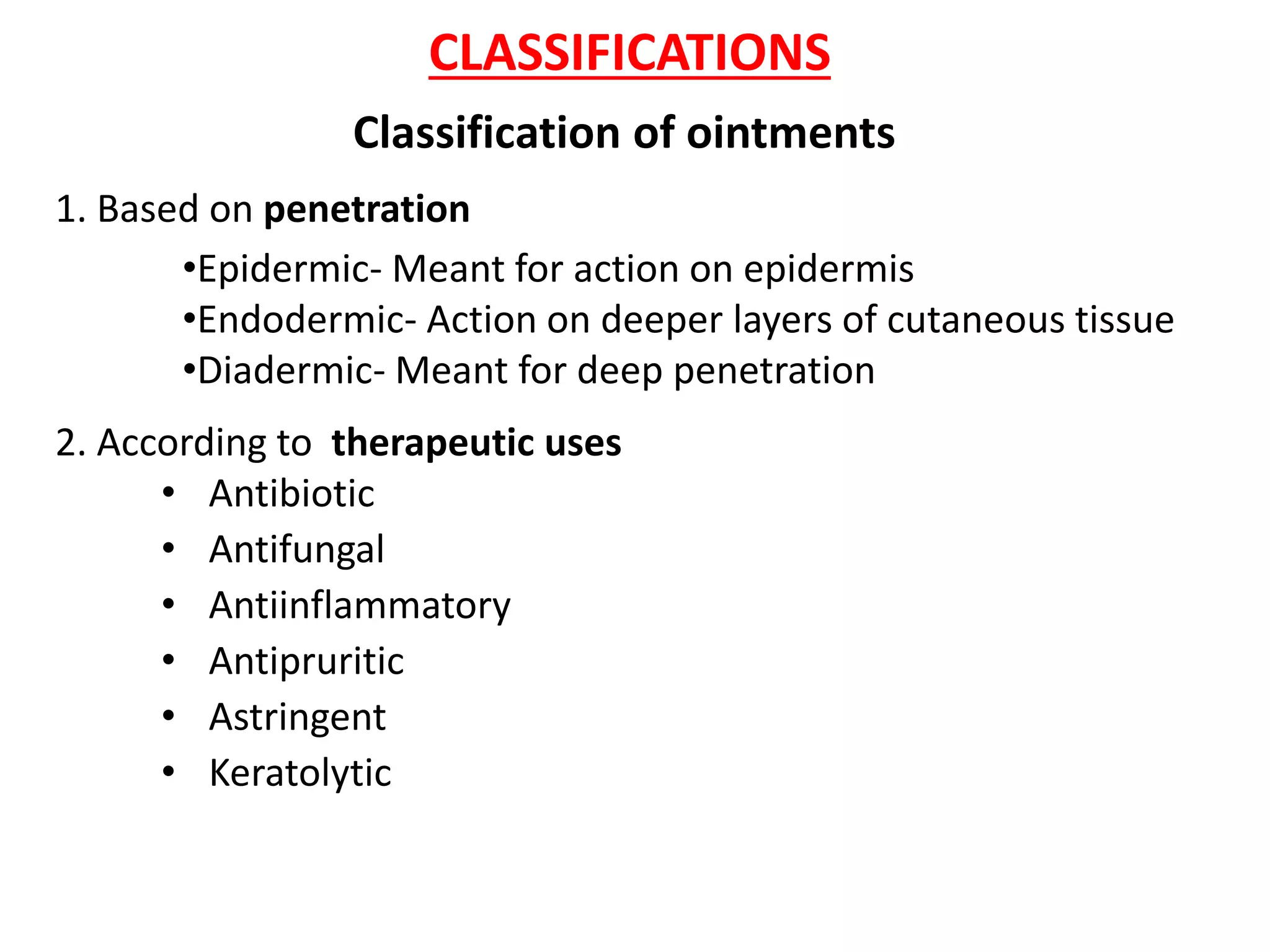 CLASSIFICATIONS

Classification of ointments

1. Based on penetration

•Epidermic- Meant for action on epidermis
•Endodermic- Action on deeper layers of cutaneous tissue
•Diadermic- Meant for deep penetration

2. According to therapeutic uses

• Antibiotic
• Antifungal
• Antiinflammatory
• Antipruritic
• Astringent
• Keratolytic